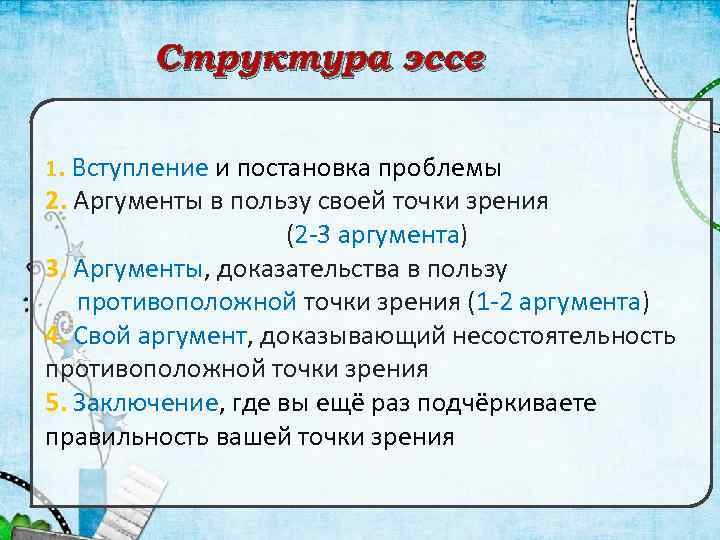 Структура эссе

1. Вступление и постановка проблемы
2. Аргументы в пользу своей точки зрения (2-3 аргумента)
3. Аргументы, доказательства в пользу противоположной точки зрения (1-2 аргумента)
4. Свой аргумент, доказывающий несостоятельность противоположной точки зрения
5. Заключение, где вы ещё раз подчёркиваете правильность вашей точки зрения